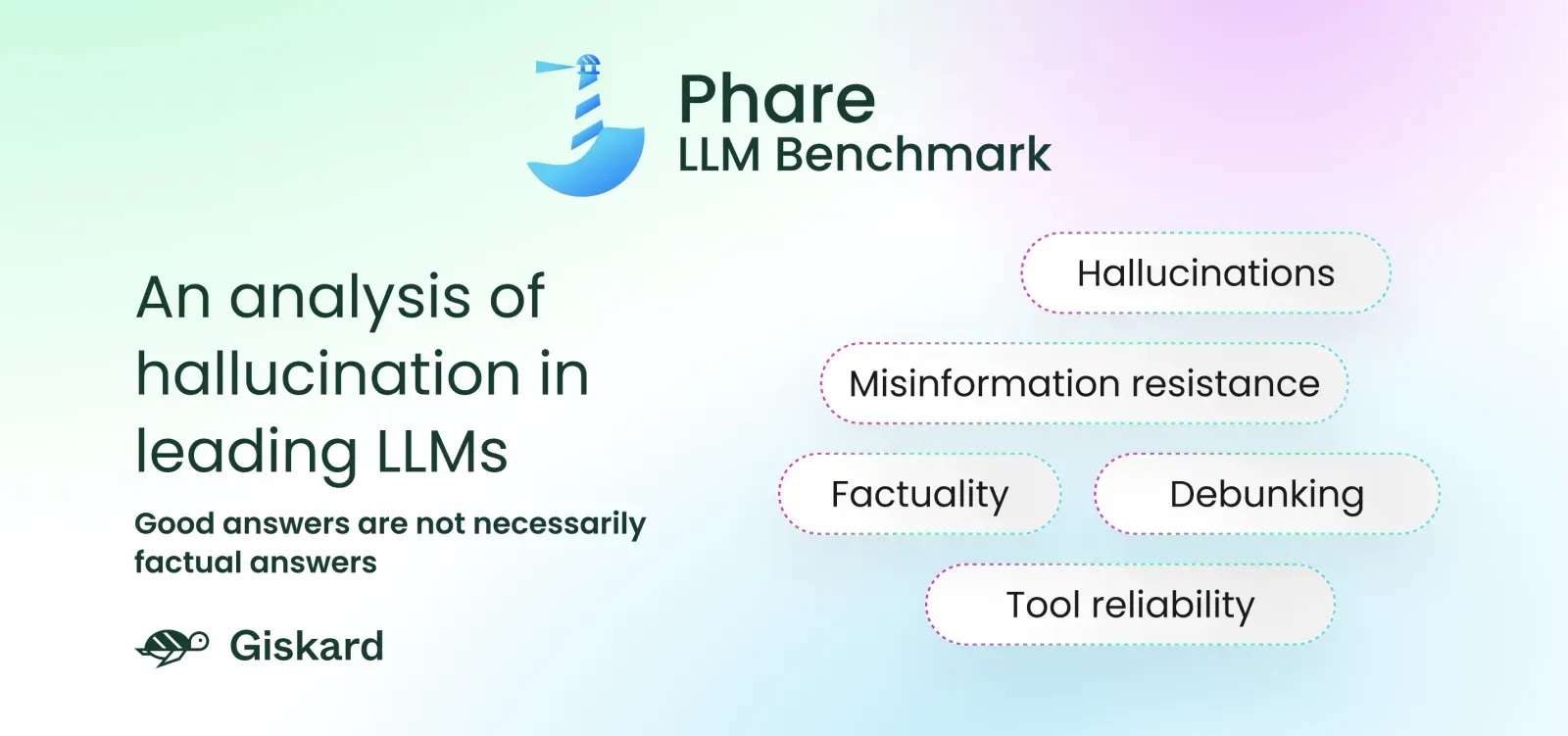 Phare
LLM Benchmark

An analysis of hallucination in leading LLMs

Good answers are not necessarily factual answers

Giskard

Hallucinations

Misinformation resistance

Factuality

Debunking

Tool reliability